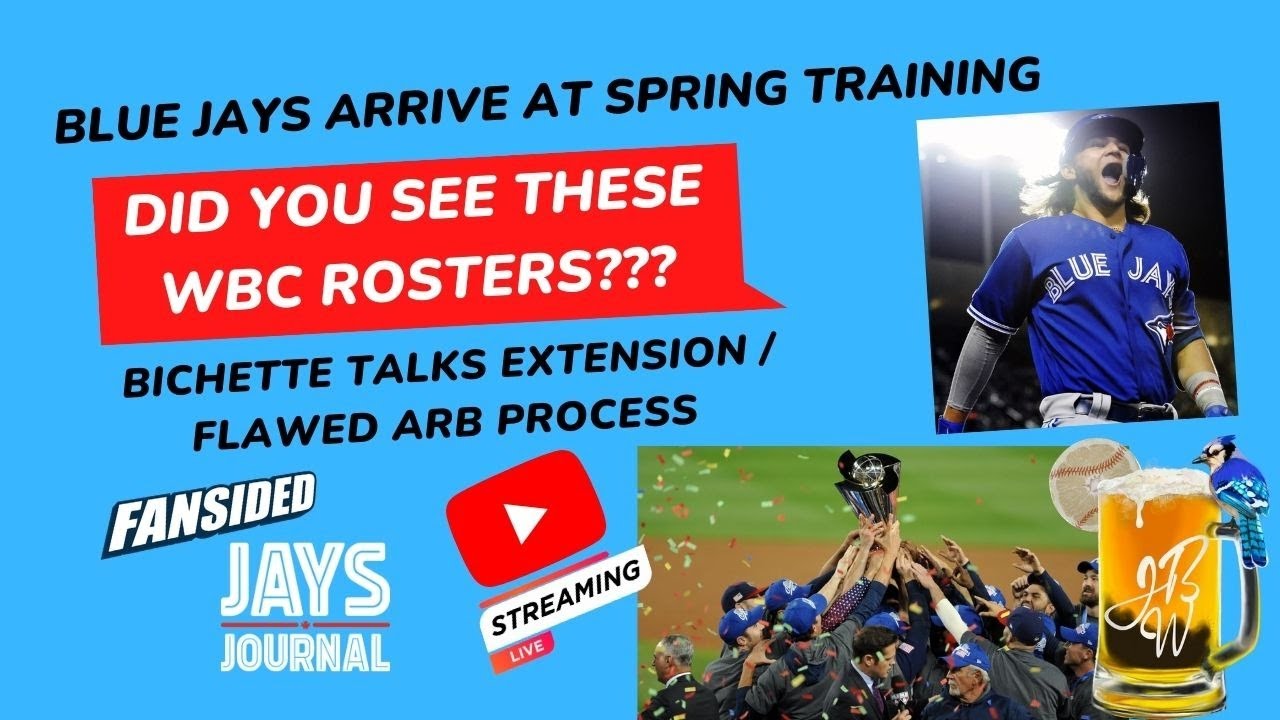 BLUE JAYS ARRIVE AT SPRING TRAINING

DID YOU SEE THESE WBC ROSTERS???

BICHETTE TALKS EXTENSION / FLAWED ARB PROCESS

BLUE JAYS

FANSIDED

JAYS JOURNAL

STREAMING

LIVE

JBW